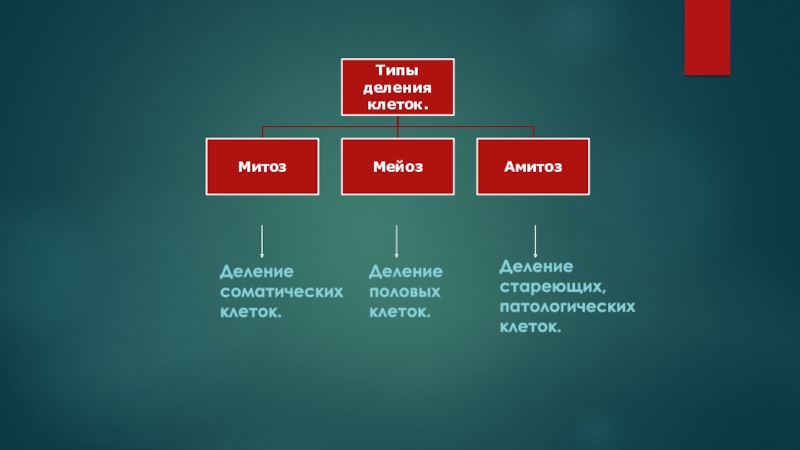 Типы деления клеток.

Митоз

Мейоз

Амитоз

Деление соматических клеток.

Деление половых клеток.

Деление стареющих, патологических клеток.